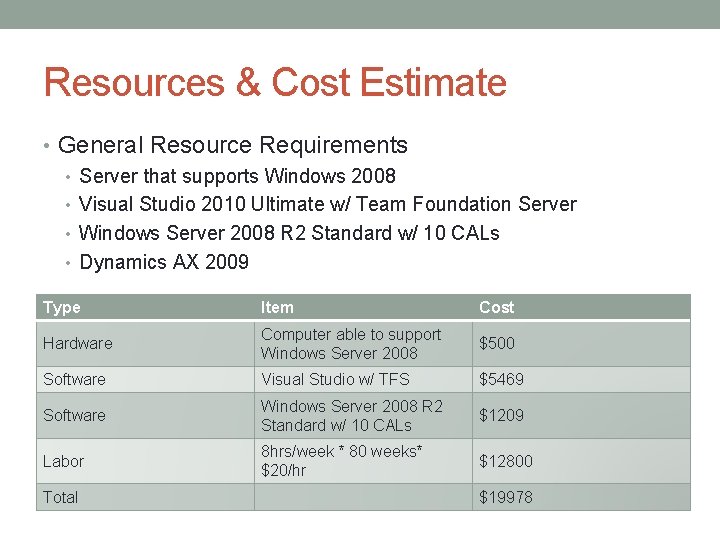 Resources & Cost Estimate

• General Resource Requirements
  • Server that supports Windows 2008
  • Visual Studio 2010 Ultimate w/ Team Foundation Server
  • Windows Server 2008 R2 Standard w/ 10 CALs
  • Dynamics AX 2009

| Type | Item | Cost |
|---|---|---|
| Hardware | Computer able to support Windows Server 2008 | \$500 |
| Software | Visual Studio w/ TFS | \$5469 |
| Software | Windows Server 2008 R2 Standard w/ 10 CALs | \$1209 |
| Labor | 8hrs/week * 80 weeks* \$20/hr | \$12800 |
| Total | | \$19978 |